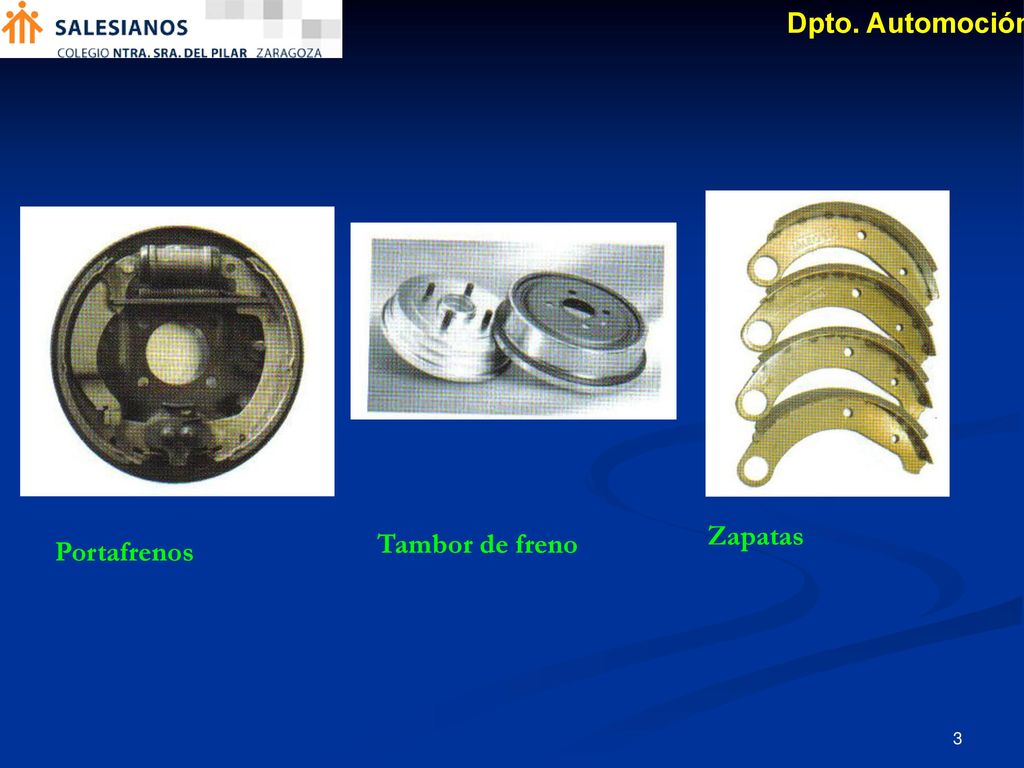 SALESIANOS
COLEGIO NTRA. SRA. DEL PILAR ZARAGOZA

Dpto. Automoción

Portafrenos

Tambor de freno

Zapatas

3